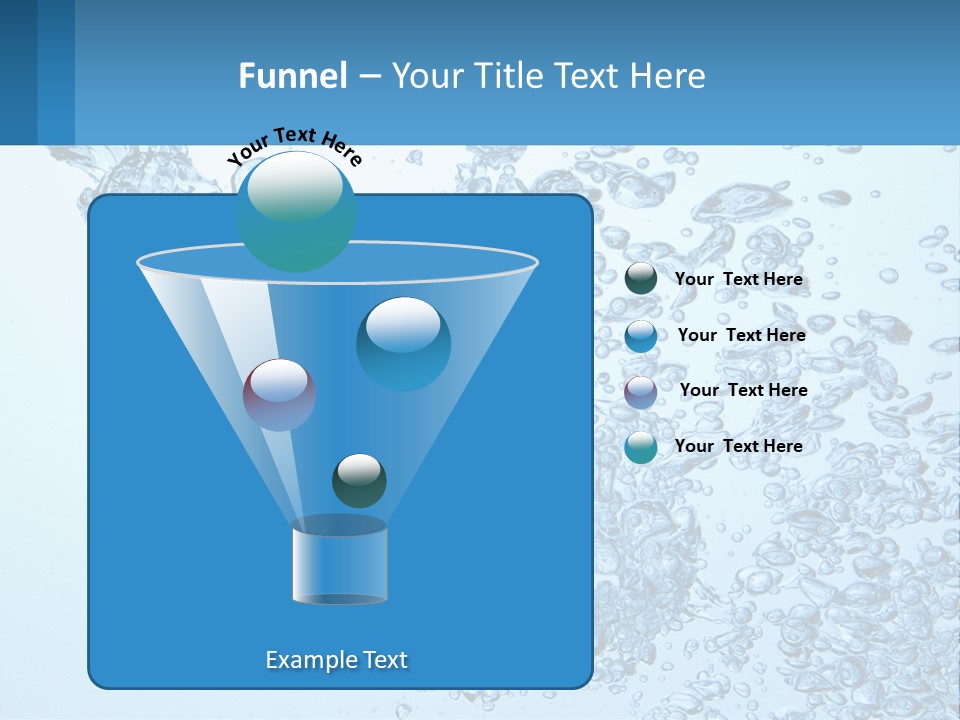 Funnel – Your Title Text Here

Your Text Here

Your Text Here

Your Text Here

Your Text Here

Your Text Here

Example Text